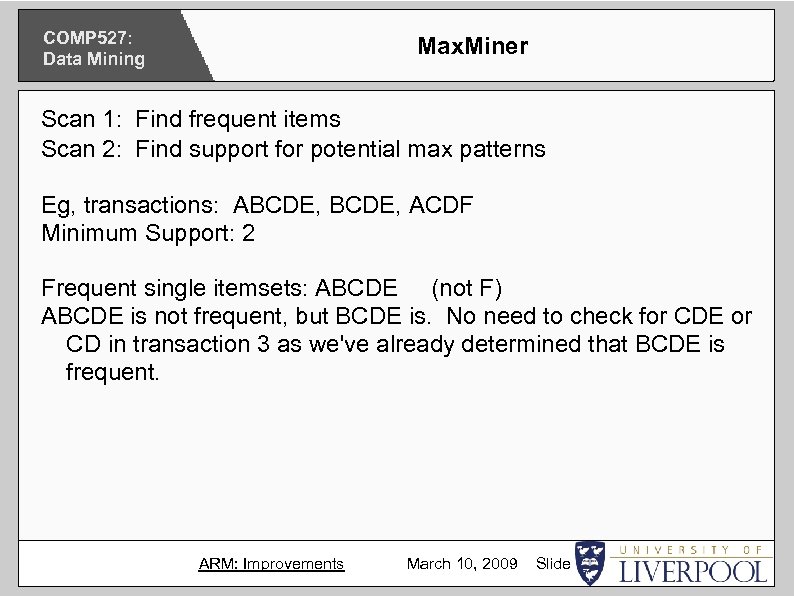 COMP527:
Data Mining

MaxMiner

Scan 1: Find frequent items
Scan 2: Find support for potential max patterns

Eg, transactions: ABCDE, BCDE, ACDF
Minimum Support: 2

Frequent single itemsets: ABCDE (not F)
ABCDE is not frequent, but BCDE is. No need to check for CDE or CD in transaction 3 as we've already determined that BCDE is frequent.

ARM: Improvements March 10, 2009 Slide

UNIVERSITY OF
LIVERPOOL